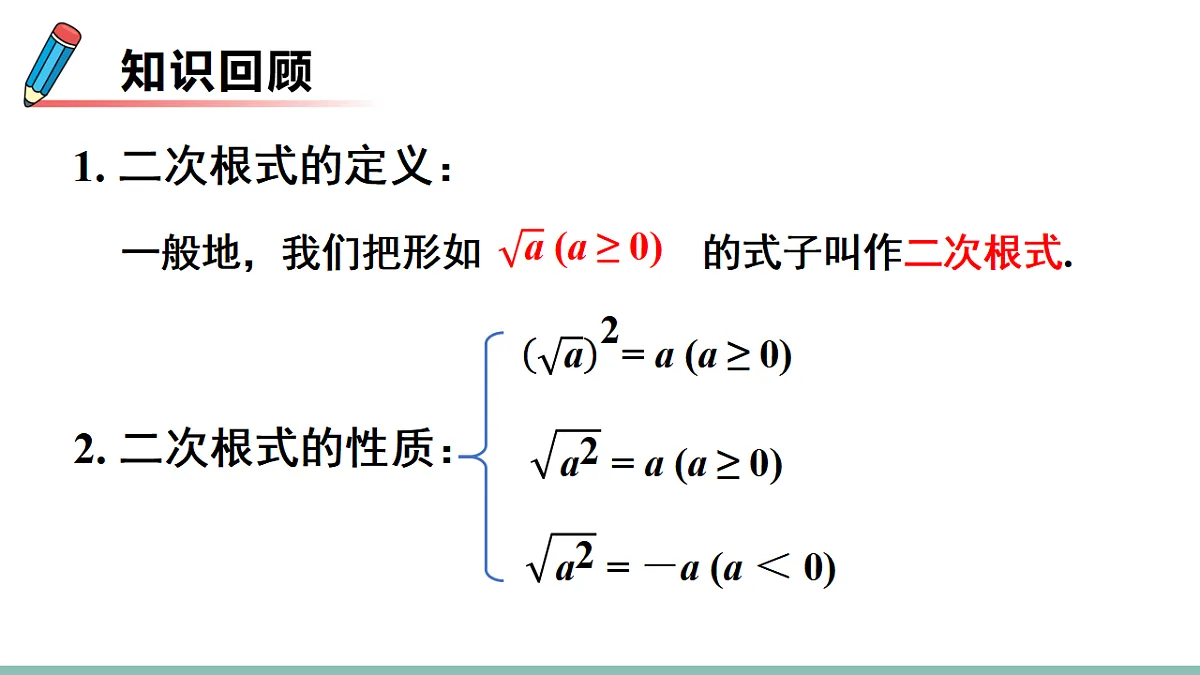 知识回顾

1. 二次根式的定义：

一般地，我们把形如 $\sqrt{a}\ (a \geq 0)$ 的式子叫作二次根式.

2. 二次根式的性质：

$(\sqrt{a})^2 = a\ (a \geq 0)$

$\sqrt{a^2} = a\ (a \geq 0)$

$\sqrt{a^2} = -a\ (a < 0)$